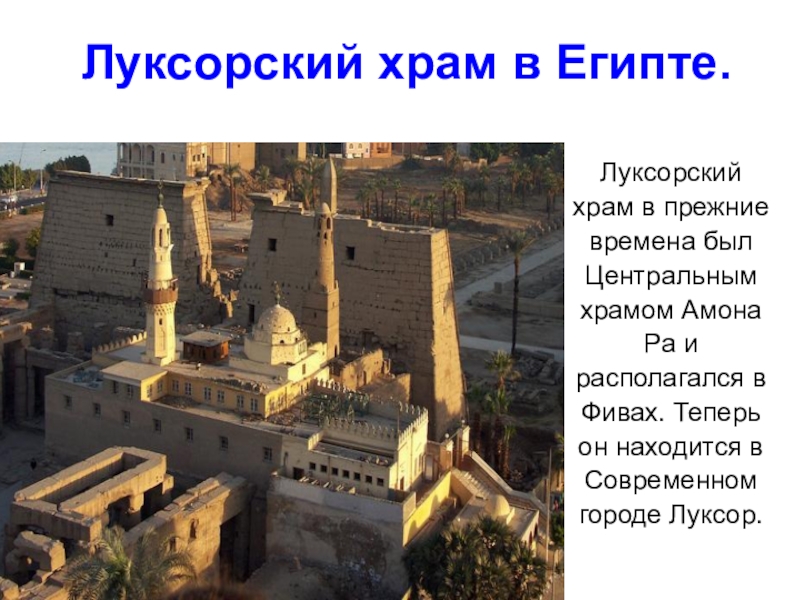 Луксорский храм в Египте.

Луксорский храм в прежние времена был Центральным храмом Амона Ра и располагался в Фивах. Теперь он находится в Современном городе Луксор.